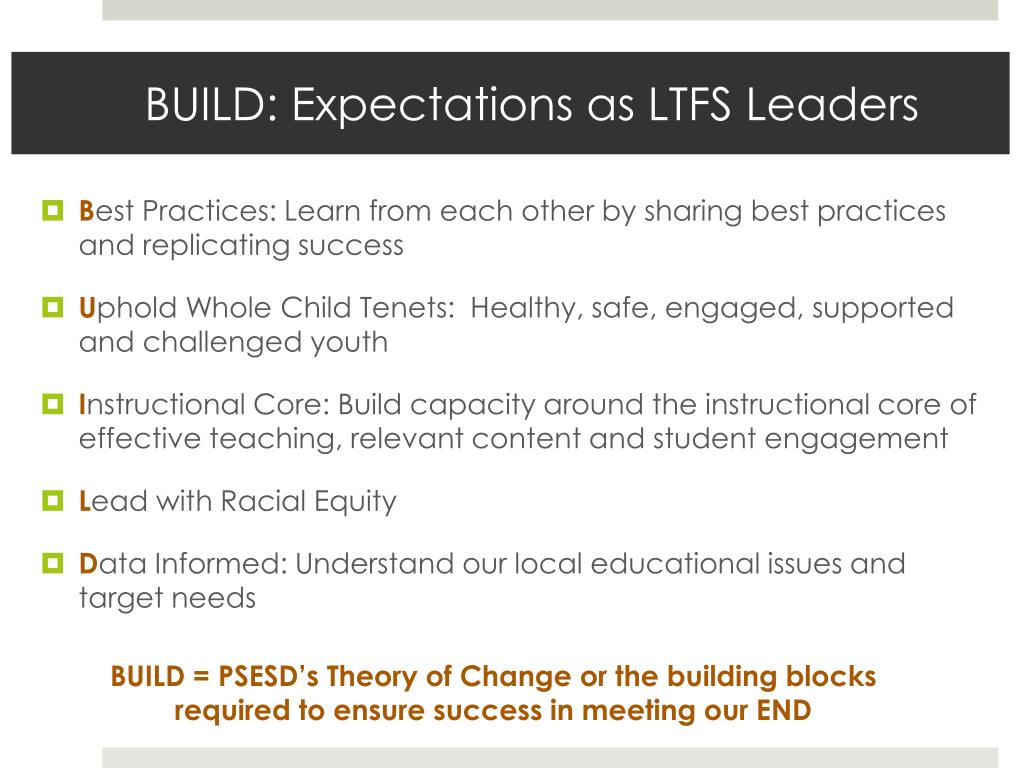 BUILD: Expectations as LTFS Leaders

Best Practices: Learn from each other by sharing best practices and replicating success

Uphold Whole Child Tenets:  Healthy, safe, engaged, supported and challenged youth

Instructional Core: Build capacity around the instructional core of effective teaching, relevant content and student engagement

Lead with Racial Equity

Data Informed: Understand our local educational issues and target needs

BUILD = PSESD's Theory of Change or the building blocks required to ensure success in meeting our END